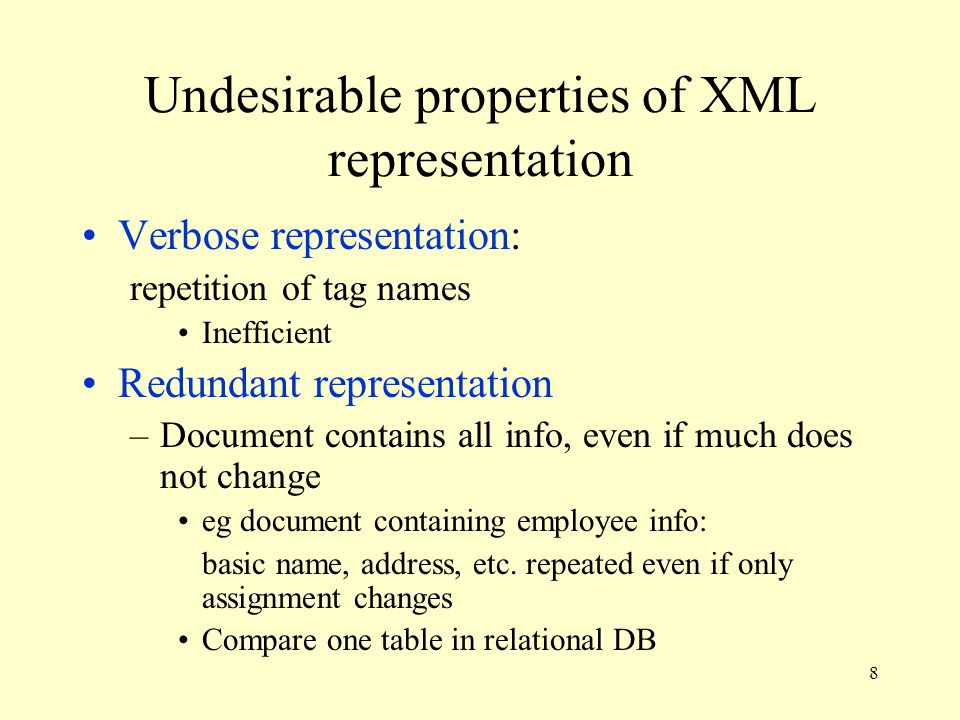 Undesirable properties of XML representation

• Verbose representation:

repetition of tag names

• Inefficient

• Redundant representation

– Document contains all info, even if much does not change

• eg document containing employee info:

basic name, address, etc. repeated even if only assignment changes

• Compare one table in relational DB

8